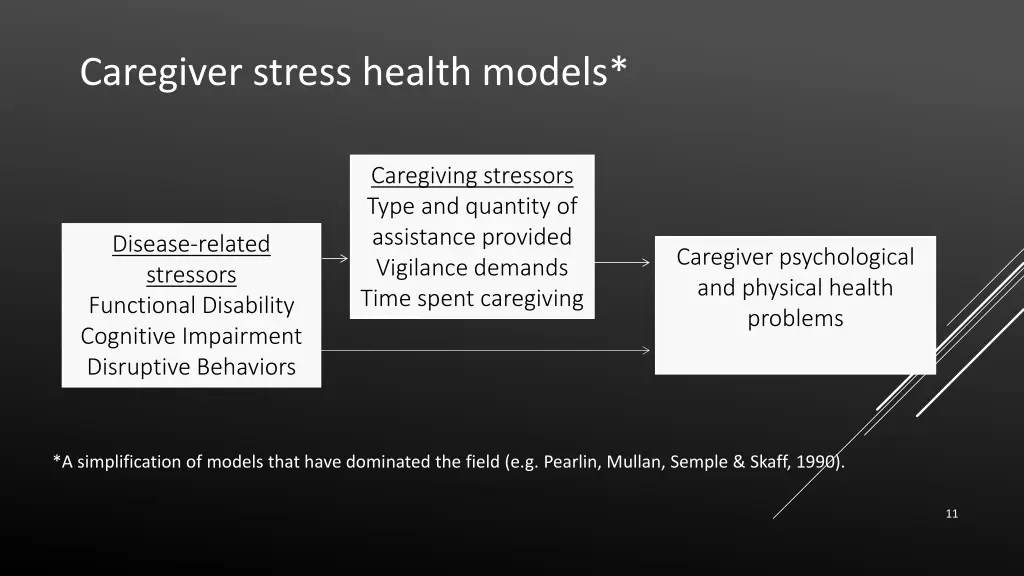 Caregiver stress health models*

Disease-related stressors
Functional Disability
Cognitive Impairment
Disruptive Behaviors

Caregiving stressors
Type and quantity of assistance provided
Vigilance demands
Time spent caregiving

Caregiver psychological and physical health problems

*A simplification of models that have dominated the field (e.g. Pearlin, Mullan, Semple & Skaff, 1990).

11